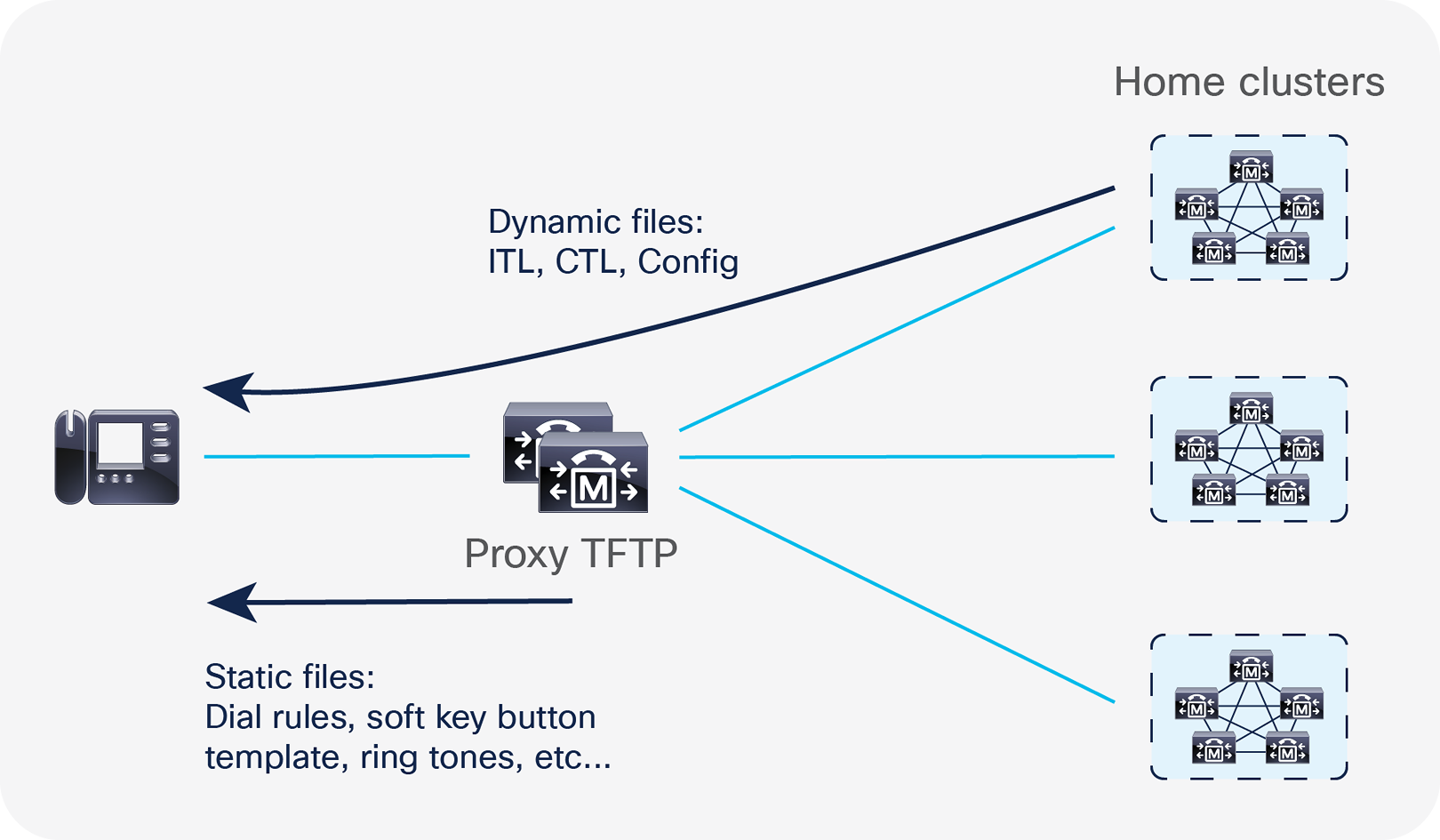 Home clusters

Dynamic files:
ITL, CTL, Config

Proxy TFTP

Static files:
Dial rules, soft key button template, ring tones, etc...